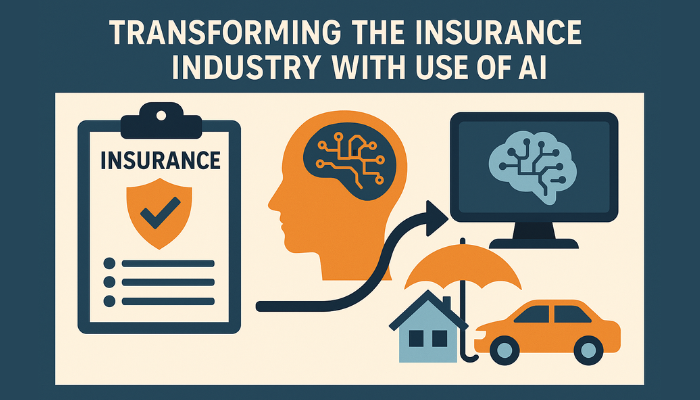 TRANSFORMING THE INSURANCE INDUSTRY WITH USE OF AI

INSURANCE